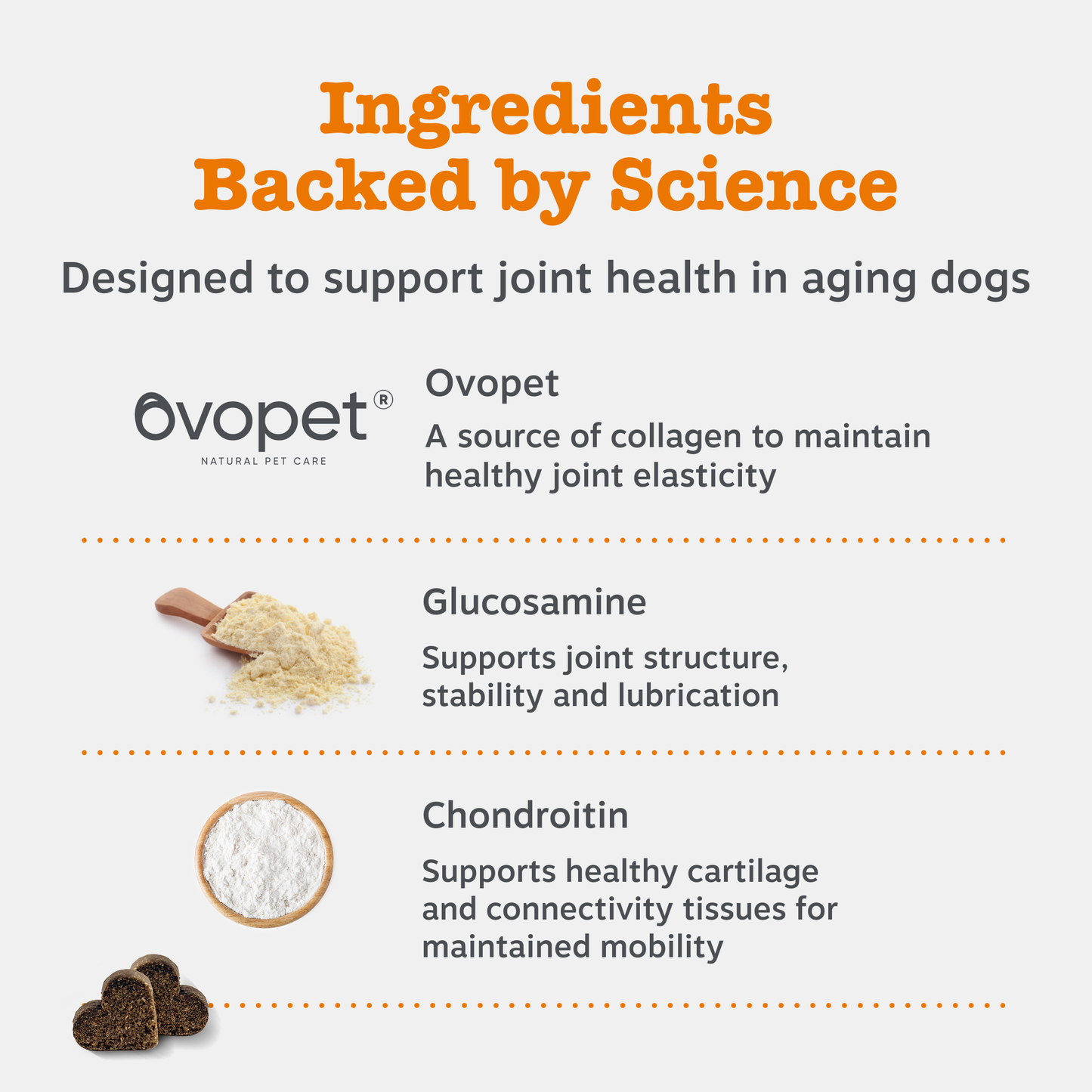 Ingredients Backed by Science

Designed to support joint health in aging dogs

ovopet®
NATURAL PET CARE

Ovopet

A source of collagen to maintain healthy joint elasticity

Glucosamine

Supports joint structure, stability and lubrication

Chondroitin

Supports healthy cartilage and connectivity tissues for maintained mobility